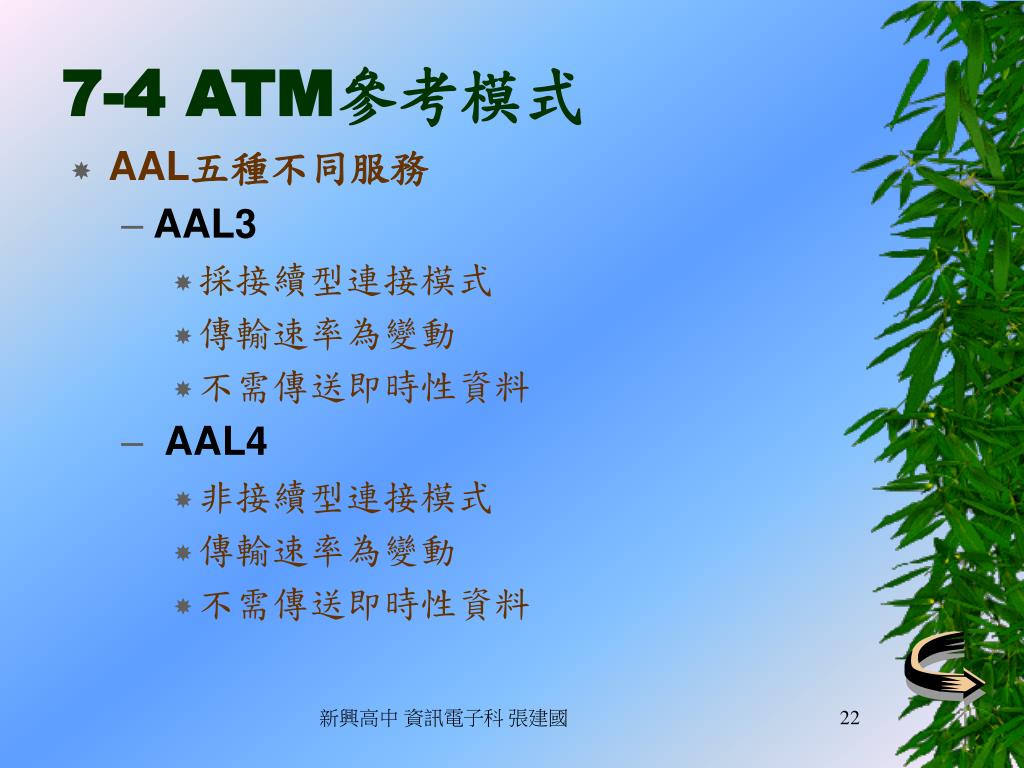 7-4 ATM參考模式

AAL五種不同服務

– AAL3

採接續型連接模式

傳輸速率為變動

不需傳送即時性資料

– AAL4

非接續型連接模式

傳輸速率為變動

不需傳送即時性資料

新興高中 資訊電子科 張建國

22